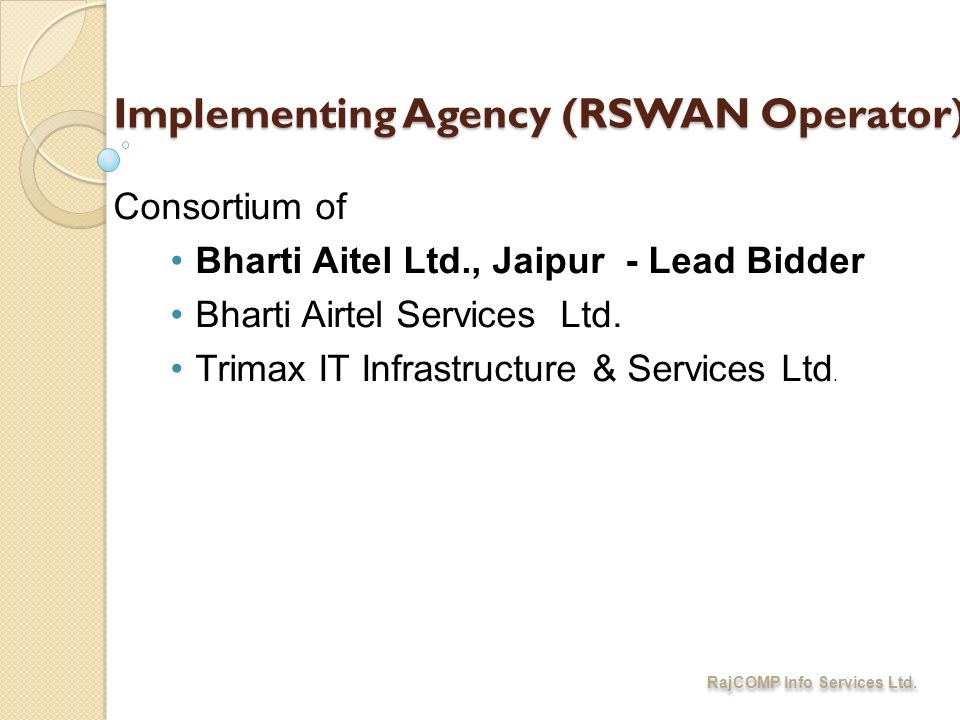 Implementing Agency (RSWAN Operator)

Consortium of

• Bharti Aitel Ltd., Jaipur - Lead Bidder
• Bharti Airtel Services Ltd.
• Trimax IT Infrastructure & Services Ltd.

RajCOMP Info Services Ltd.